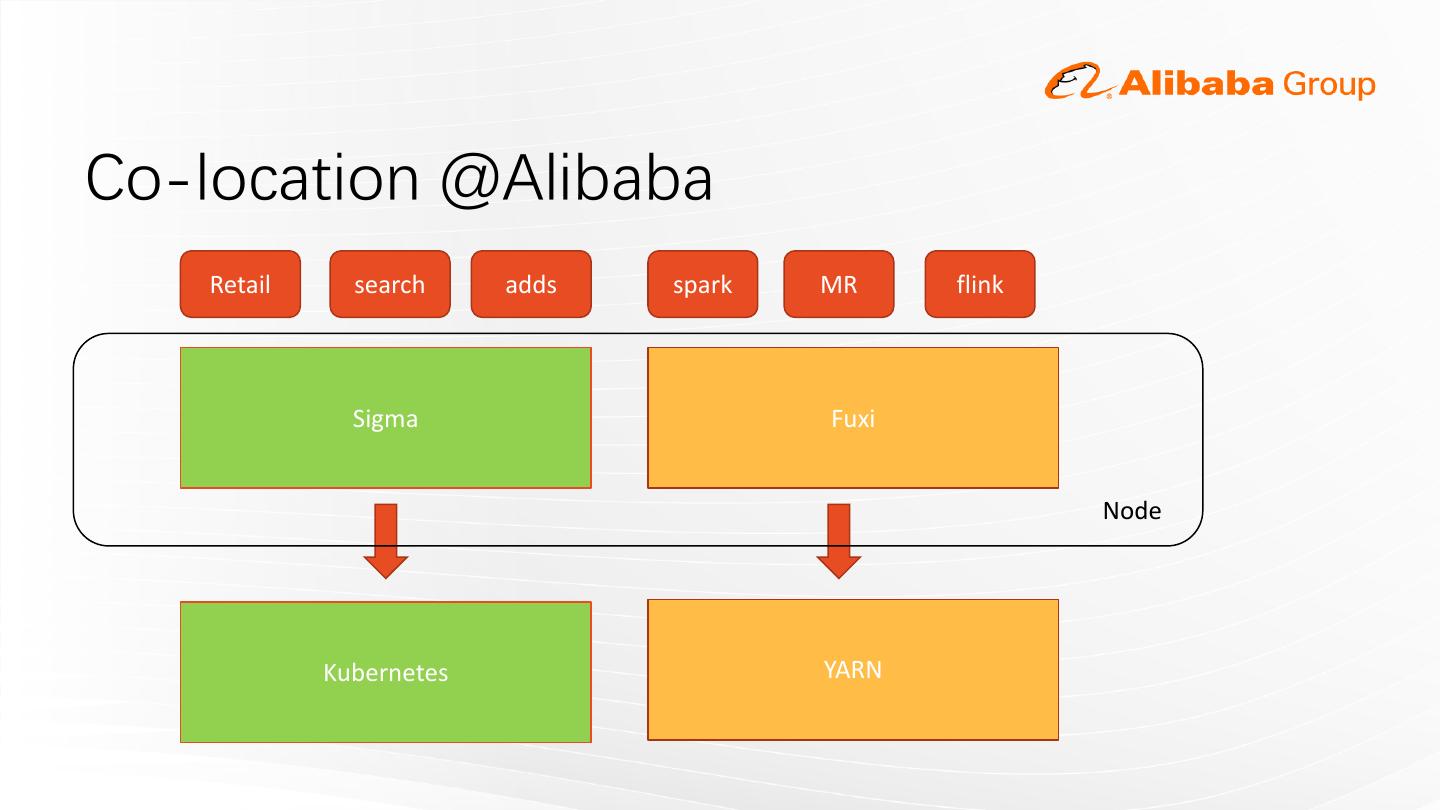 Alibaba Group

Co-location @Alibaba

Retail
search
adds
spark
MR
flink

Sigma
Fuxi
Node

Kubernetes
YARN